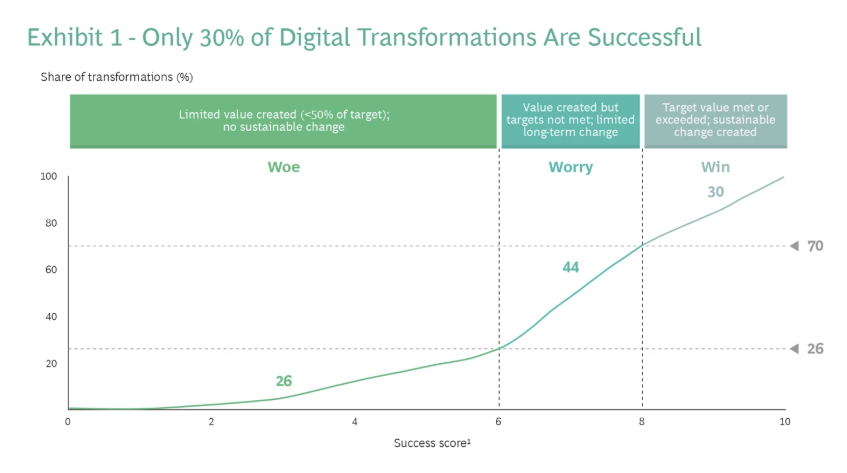 Exhibit 1 - Only 30% of Digital Transformations Are Successful

Share of transformations (%)

Limited value created (<50% of target); no sustainable change

Value created but targets not met; limited long-term change

Target value met or exceeded; sustainable change created

Woe

Worry

Win

100

80

60

40

20

30

44

26

70

26

0

2

4

6

8

10

Success score¹